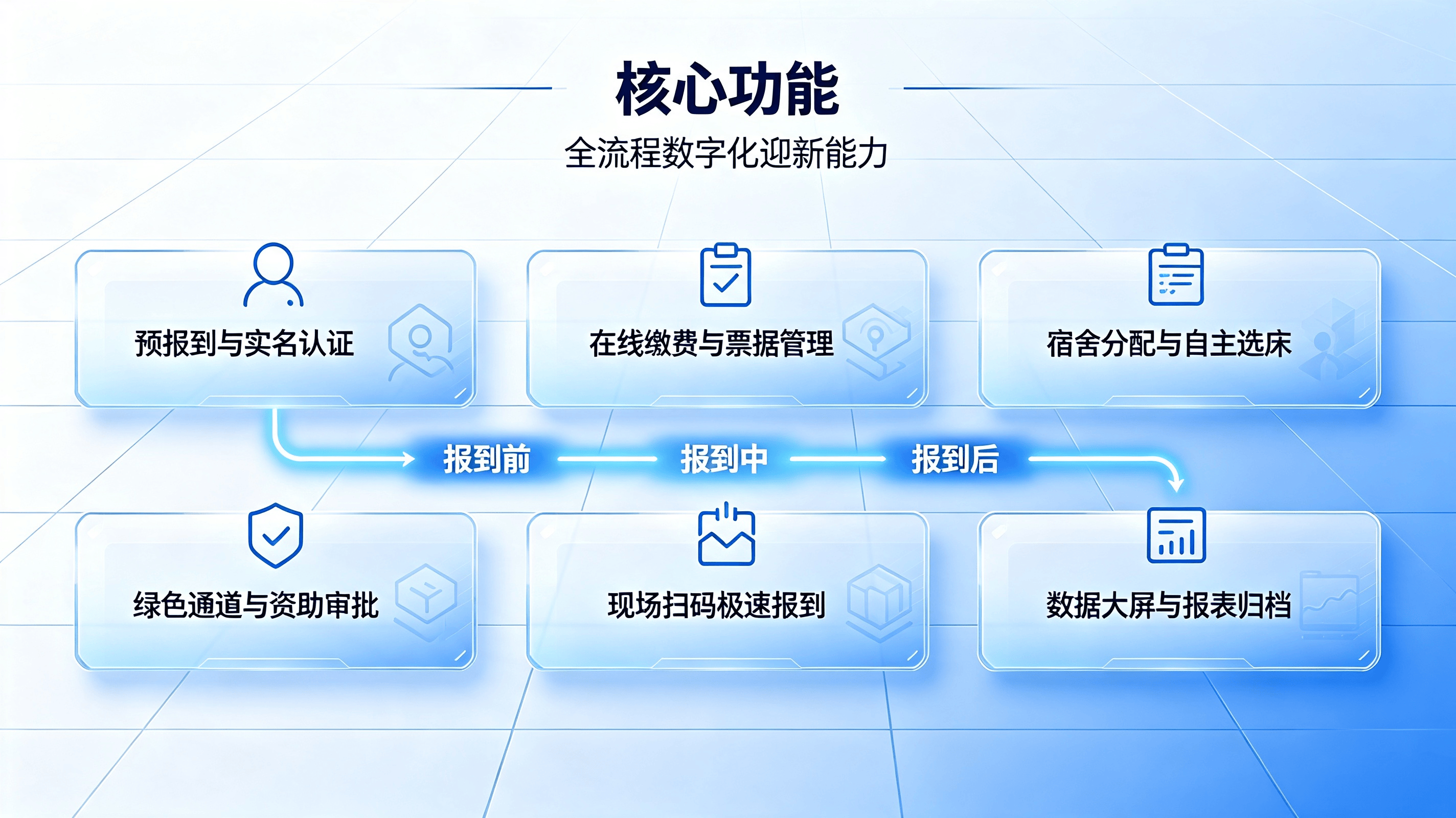 核心功能

全流程数字化迎新能力

预报到与实名认证

在线缴费与票据管理

宿舍分配与自主选床

报到前

报到中

报到后

绿色通道与资助审批

现场扫码极速报到

数据大屏与报表归档